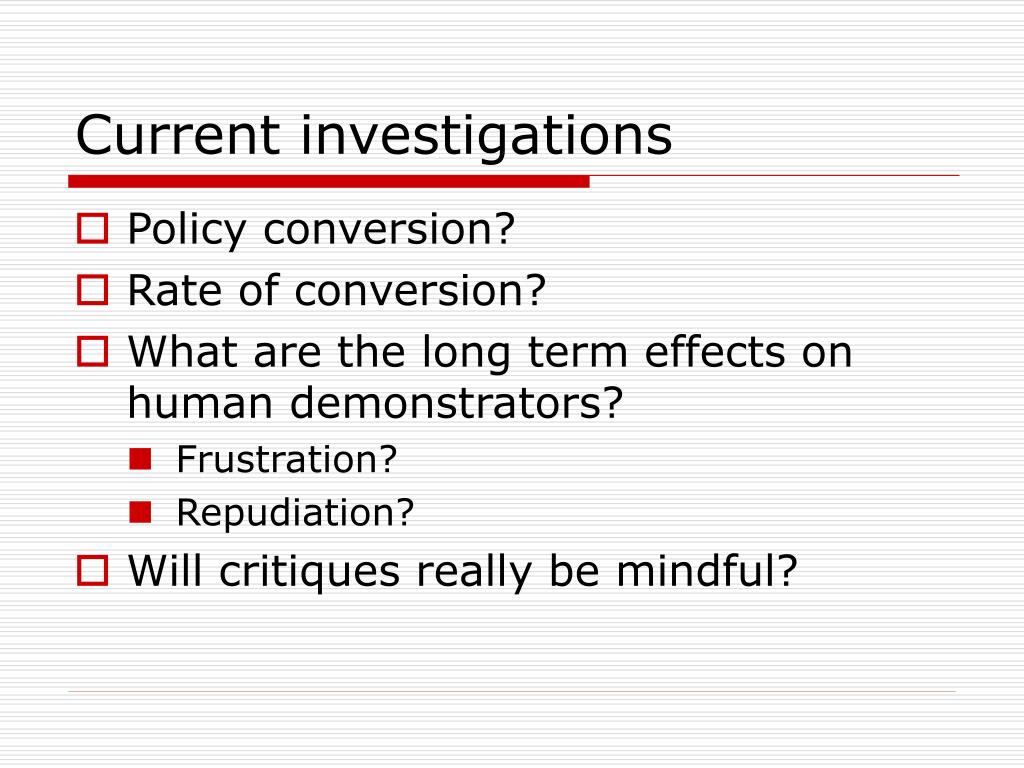 Current investigations

Policy conversion?

Rate of conversion?

What are the long term effects on human demonstrators?

Frustration?

Repudiation?

Will critiques really be mindful?